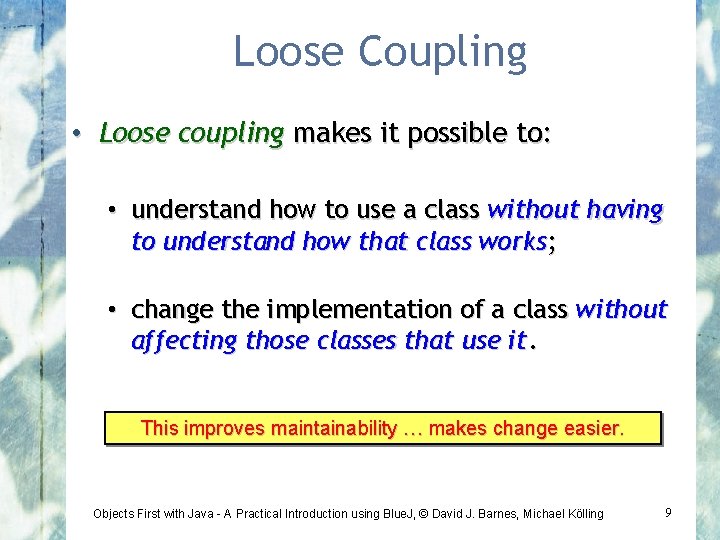 Loose Coupling

• Loose coupling makes it possible to:

• understand how to use a class without having to understand how that class works;

• change the implementation of a class without affecting those classes that use it.

This improves maintainability … makes change easier.

Objects First with Java - A Practical Introduction using BlueJ, © David J. Barnes, Michael Kölling

9